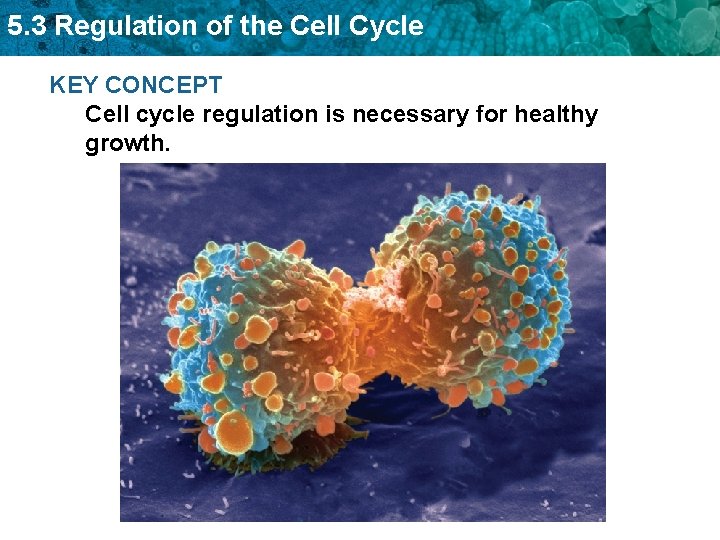 5.3 Regulation of the Cell Cycle

KEY CONCEPT

Cell cycle regulation is necessary for healthy growth.